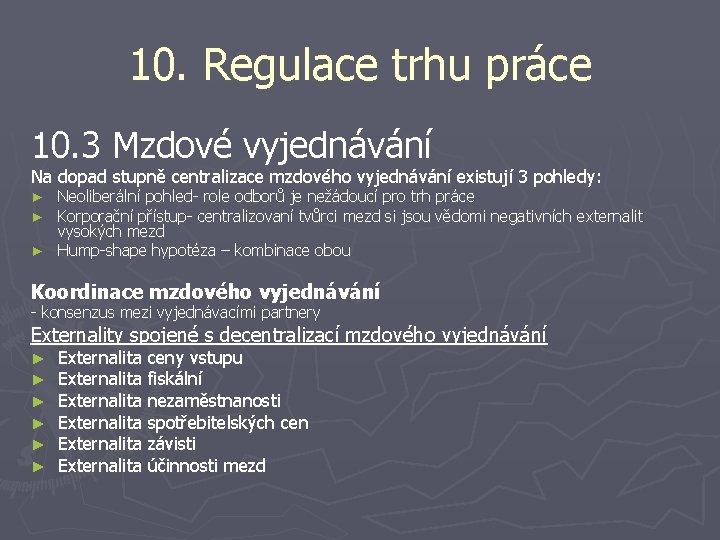 10. Regulace trhu práce

10.3 Mzdové vyjednávání

Na dopad stupně centralizace mzdového vyjednávání existují 3 pohledy:

► Neoliberální pohled- role odborů je nežádoucí pro trh práce
► Korporační přístup- centralizovaní tvůrci mezd si jsou vědomi negativních externalit vysokých mezd
► Hump-shape hypotéza – kombinace obou

Koordinace mzdového vyjednávání
- konsenzus mezi vyjednávacími partnery

Externality spojené s decentralizací mzdového vyjednávání

► Externalita ceny vstupu
► Externalita fiskální
► Externalita nezaměstnanosti
► Externalita spotřebitelských cen
► Externalita závisti
► Externalita účinnosti mezd